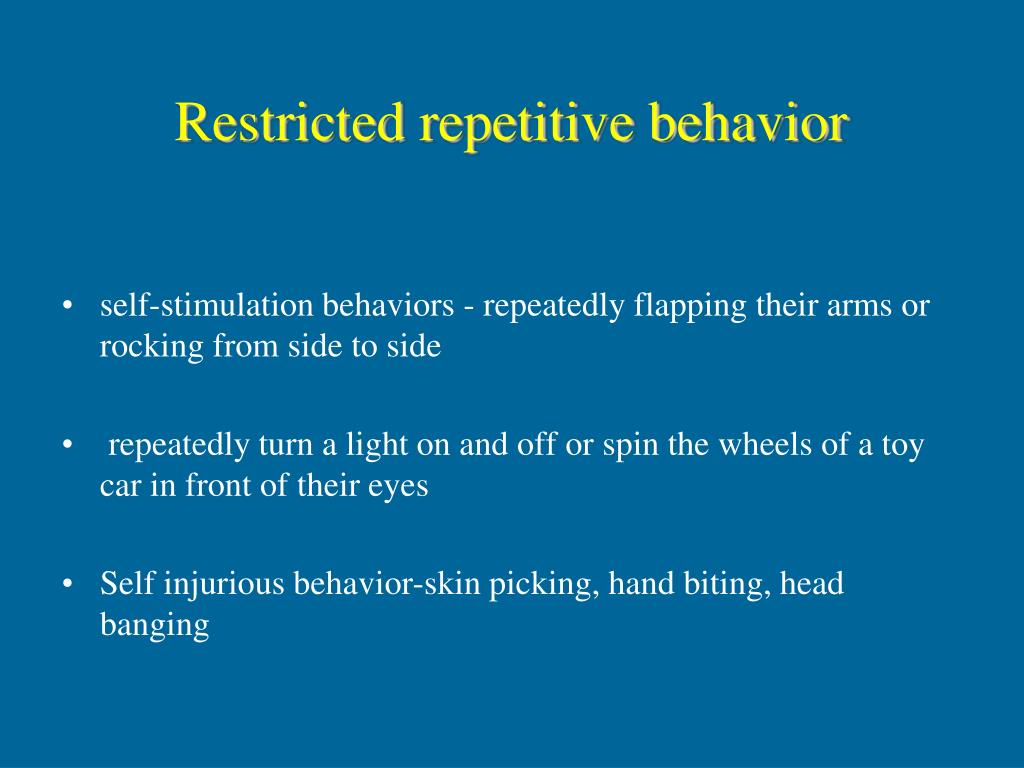 Restricted repetitive behavior

• self-stimulation behaviors - repeatedly flapping their arms or rocking from side to side

• repeatedly turn a light on and off or spin the wheels of a toy car in front of their eyes

• Self injurious behavior-skin picking, hand biting, head banging